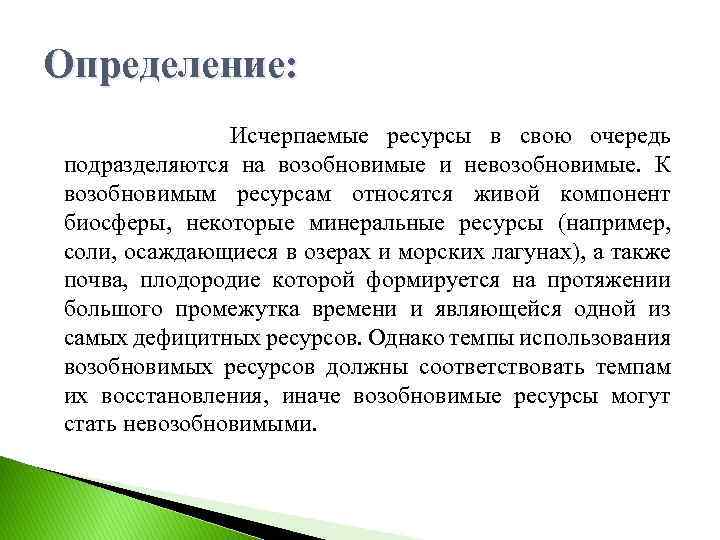 Определение:

Исчерпаемые ресурсы в свою очередь подразделяются на возобновимые и невозобновимые. К возобновимым ресурсам относятся живой компонент биосферы, некоторые минеральные ресурсы (например, соли, осаждающиеся в озерах и морских лагунах), а также почва, плодородие которой формируется на протяжении большого промежутка времени и являющейся одной из самых дефицитных ресурсов. Однако темпы использования возобновимых ресурсов должны соответствовать темпам их восстановления, иначе возобновимые ресурсы могут стать невозобновимыми.